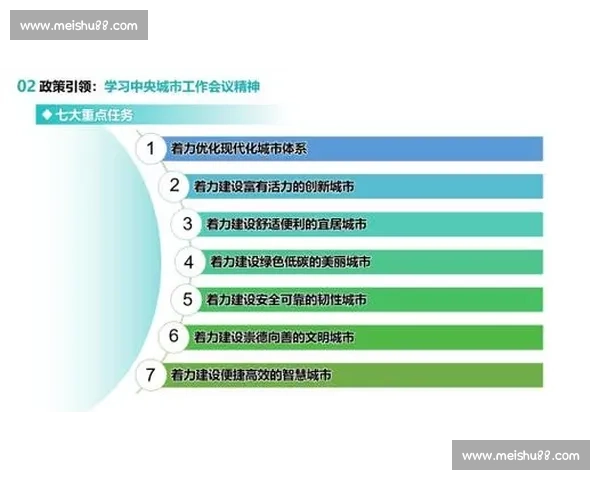 www.meishu88.com

02 政策引领：学习中央城市工作会议精神

◆ 七大重点任务

1 着力优化现代化城市体系

2 着力建设富有活力的创新城市

3 着力建设舒适便利的宜居城市

4 着力建设绿色低碳的美丽城市

5 着力建设安全可靠的韧性城市

6 着力建设崇德向善的文明城市

7 着力建设便捷高效的智慧城市

www.meishu88.com